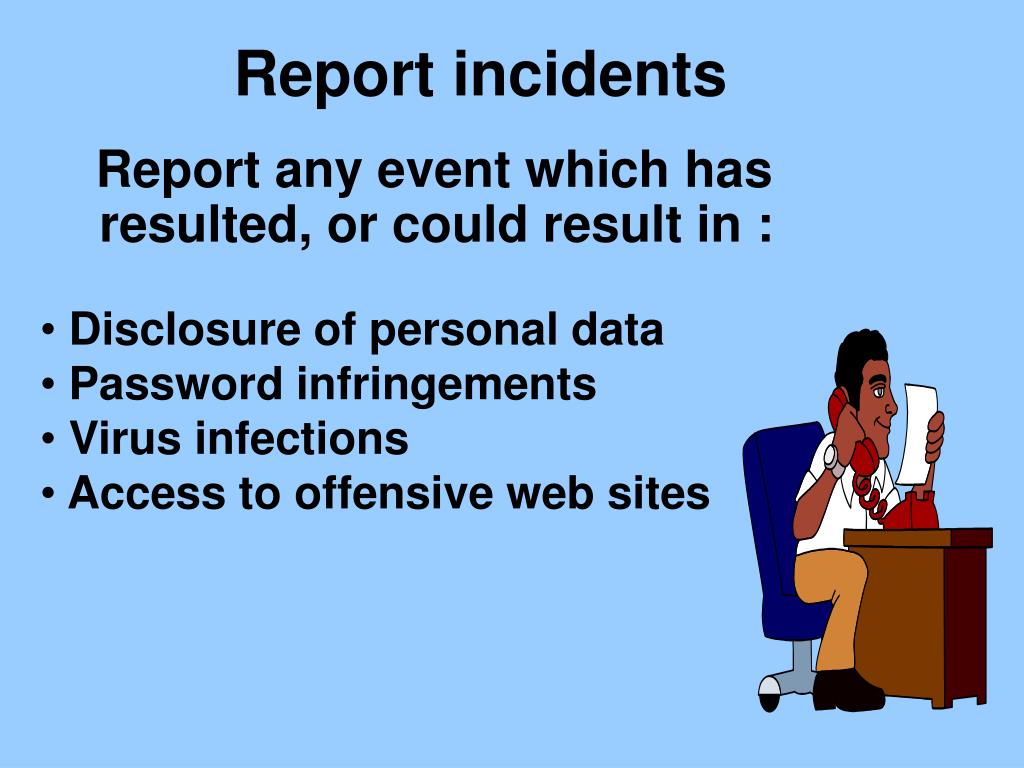 Report incidents

Report any event which has resulted, or could result in :

• Disclosure of personal data
• Password infringements
• Virus infections
• Access to offensive web sites